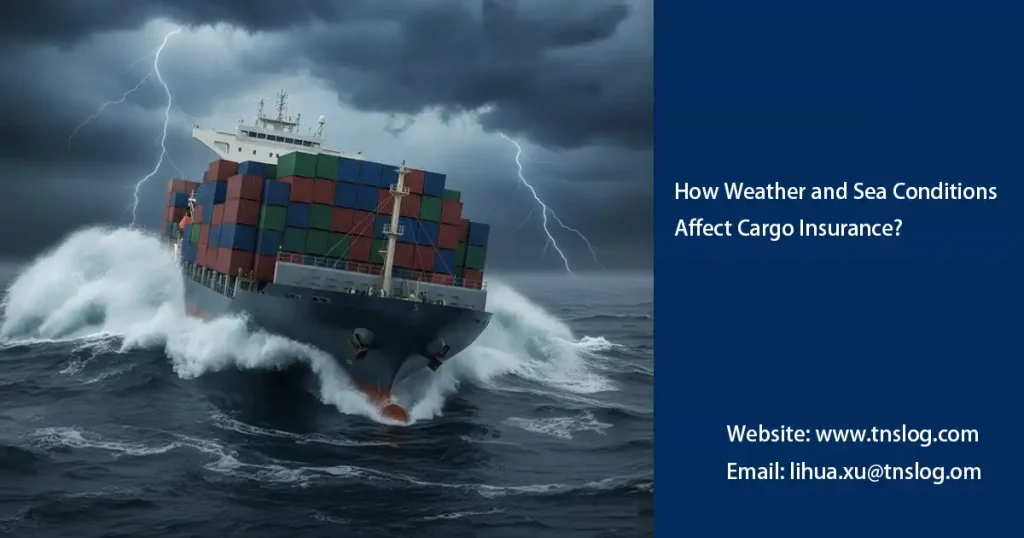 How Weather and Sea Conditions Affect Cargo Insurance?

Website: www.tnslog.com
Email: lihua.xu@tnslog.om